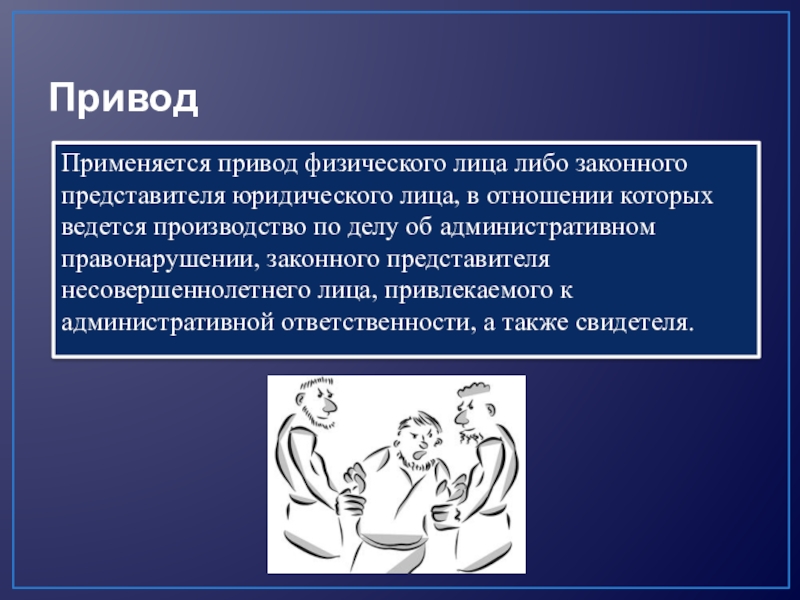 Привод

Применяется привод физического лица либо законного представителя юридического лица, в отношении которых ведется производство по делу об административном правонарушении, законного представителя несовершеннолетнего лица, привлекаемого к административной ответственности, а также свидетеля.